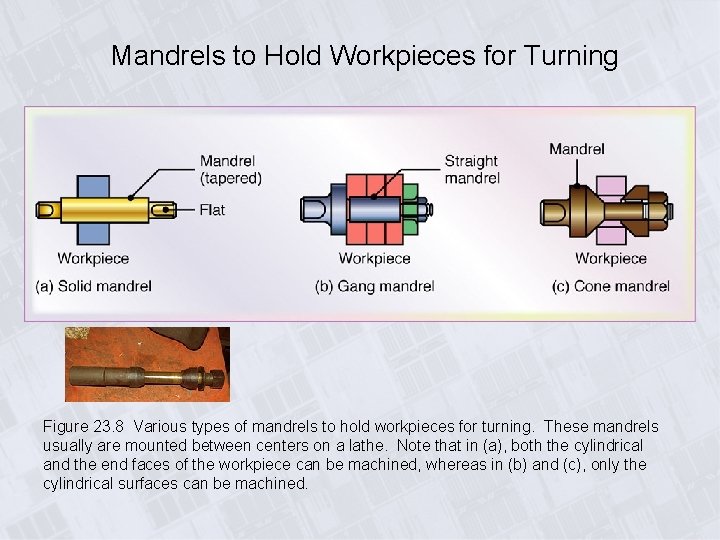 Mandrels to Hold Workpieces for Turning

Mandrel (tapered)

Flat

Workpiece

(a) Solid mandrel

Straight mandrel

Workpiece

(b) Gang mandrel

Mandrel

Workpiece

(c) Cone mandrel

Figure 23.8 Various types of mandrels to hold workpieces for turning. These mandrels usually are mounted between centers on a lathe. Note that in (a), both the cylindrical and the end faces of the workpiece can be machined, whereas in (b) and (c), only the cylindrical surfaces can be machined.